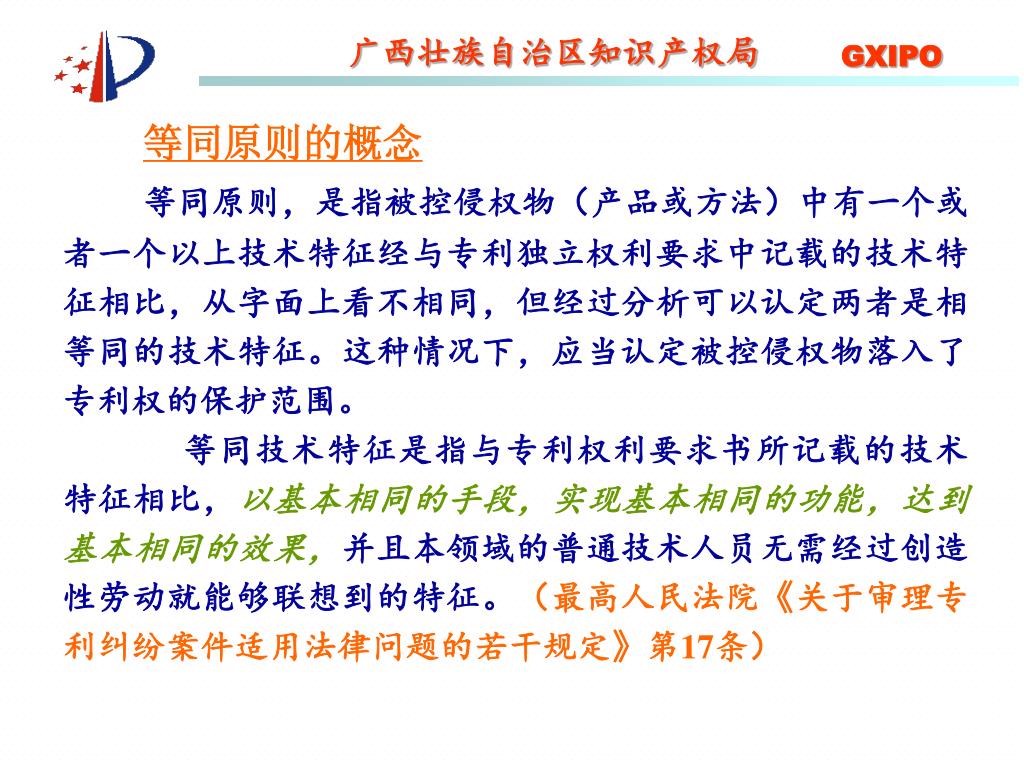 广西壮族自治区知识产权局 GXIPO

等同原则的概念

等同原则，是指被控侵权物（产品或方法）中有一个或者一个以上技术特征经与专利独立权利要求中记载的技术特征相比，从字面上看不相同，但经过分析可以认定两者是相等同的技术特征。这种情况下，应当认定被控侵权物落入了专利权的保护范围。

等同技术特征是指与专利权利要求书所记载的技术特征相比，以基本相同的手段，实现基本相同的功能，达到基本相同的效果，并且本领域的普通技术人员无需经过创造性劳动就能够联想到的特征。（最高人民法院《关于审理专利纠纷案件适用法律问题的若干规定》第17条）